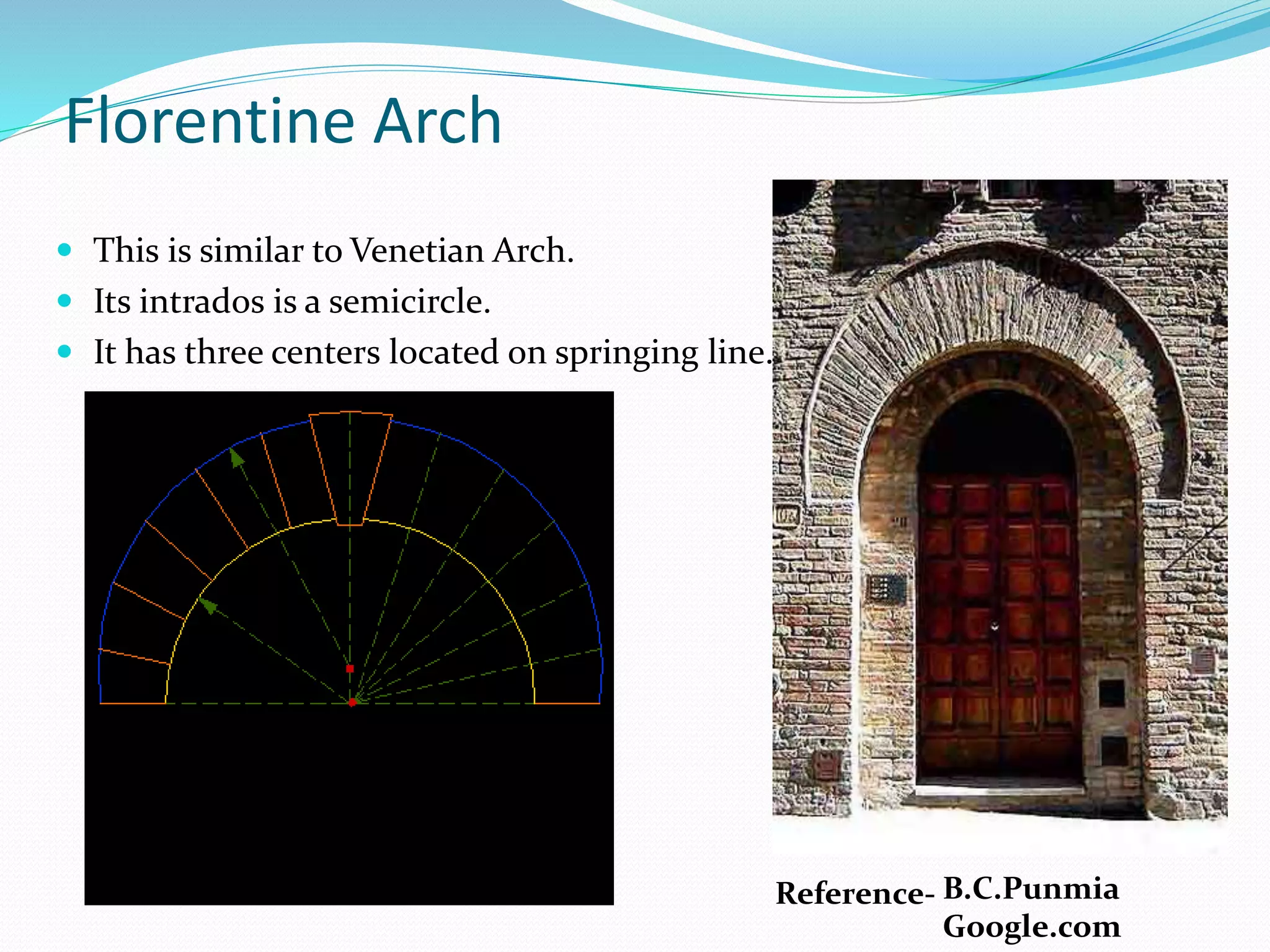 Florentine Arch

- This is similar to Venetian Arch.
- Its intrados is a semicircle.
- It has three centers located on springing line.

Reference- B.C.Punmia
Google.com